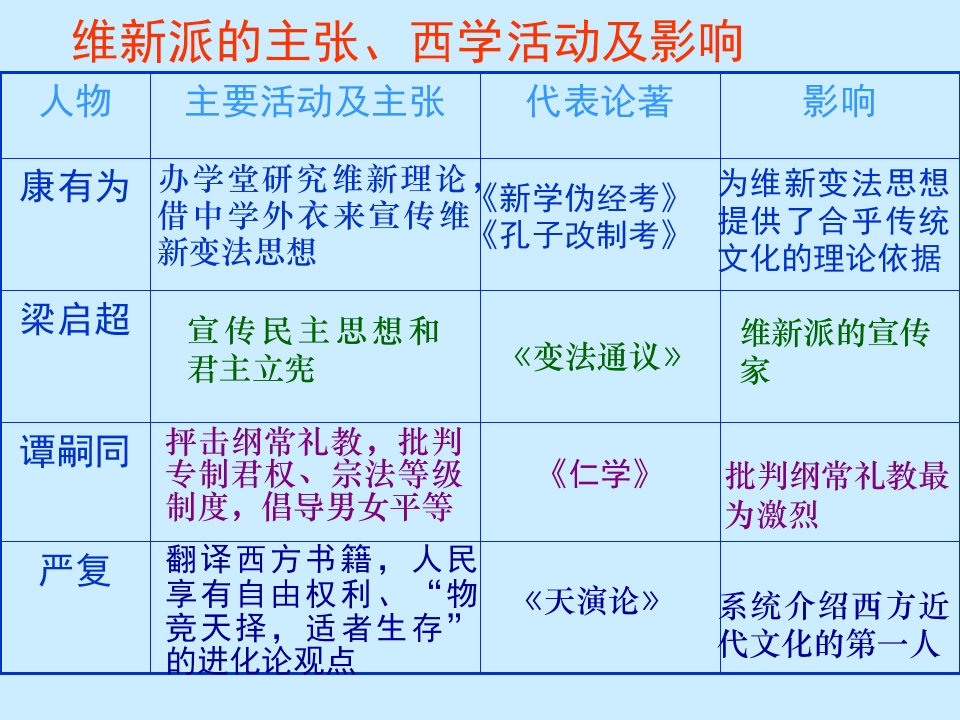 维新派的主张、西学活动及影响

| 人物 | 主要活动及主张 | 代表论著 | 影响 |
|---|---|---|---|
| 康有为 | 办学堂研究维新理论，借中学外衣来宣传维新变法思想 | 《新学伪经考》《孔子改制考》 | 为维新变法思想提供了合乎传统文化的理论依据 |
| 梁启超 | 宣传民主思想和君主立宪 | 《变法通议》 | 维新派的宣传家 |
| 谭嗣同 | 抨击纲常礼教，批判专制君权、宗法等级制度，倡导男女平等 | 《仁学》 | 批判纲常礼教最为激烈 |
| 严复 | 翻译西方书籍，人民享有自由权利、“物竞天择，适者生存”的进化论观点 | 《天演论》 | 系统介绍西方近代文化的第一人 |